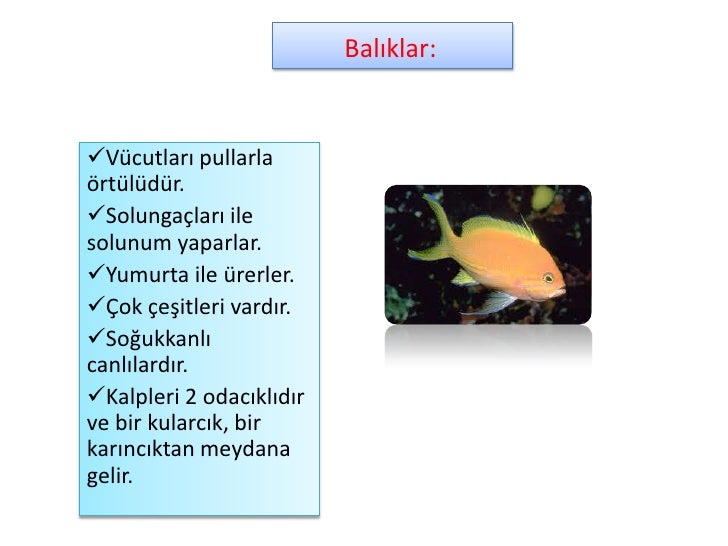 Balıklar:

✓Vücutları pullarla örtülüdür.

✓Solungaçları ile solunum yaparlar.

✓Yumurta ile ürerler.

✓Çok çeşitleri vardır.

✓Soğukkanlı canlılardır.

✓Kalpleri 2 odacıklıdır ve bir kularcık, bir karıncıktan meydana gelir.